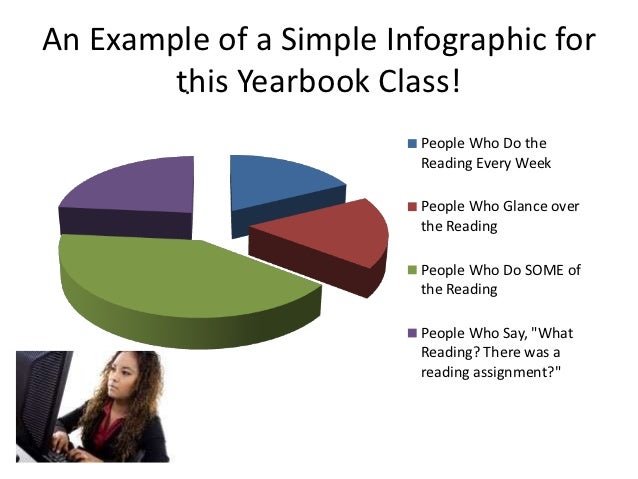 An Example of a Simple Infographic for this Yearbook Class!

People Who Do the Reading Every Week

People Who Glance over the Reading

People Who Do SOME of the Reading

People Who Say, "What Reading? There was a reading assignment?"